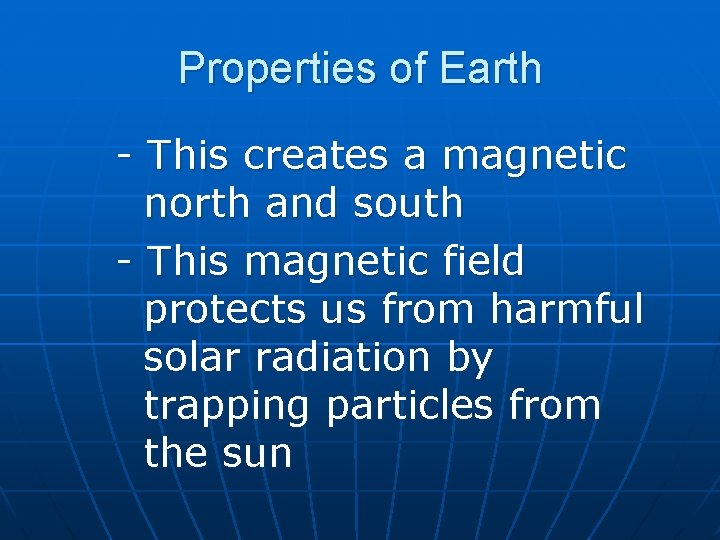 Properties of Earth

- This creates a magnetic north and south

- This magnetic field protects us from harmful solar radiation by trapping particles from the sun